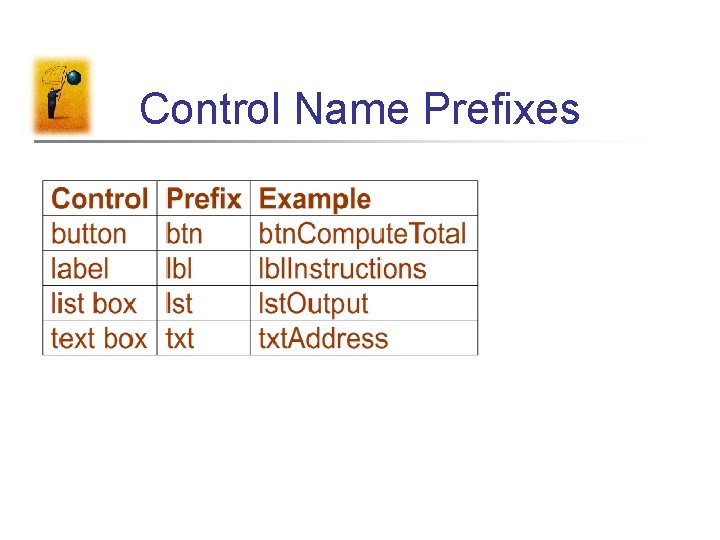 Control Name Prefixes

| Control | Prefix | Example |
|---|---|---|
| button | btn | btnComputeTotal |
| label | lbl | lblInstructions |
| list box | lst | lstOutput |
| text box | txt | txtAddress |